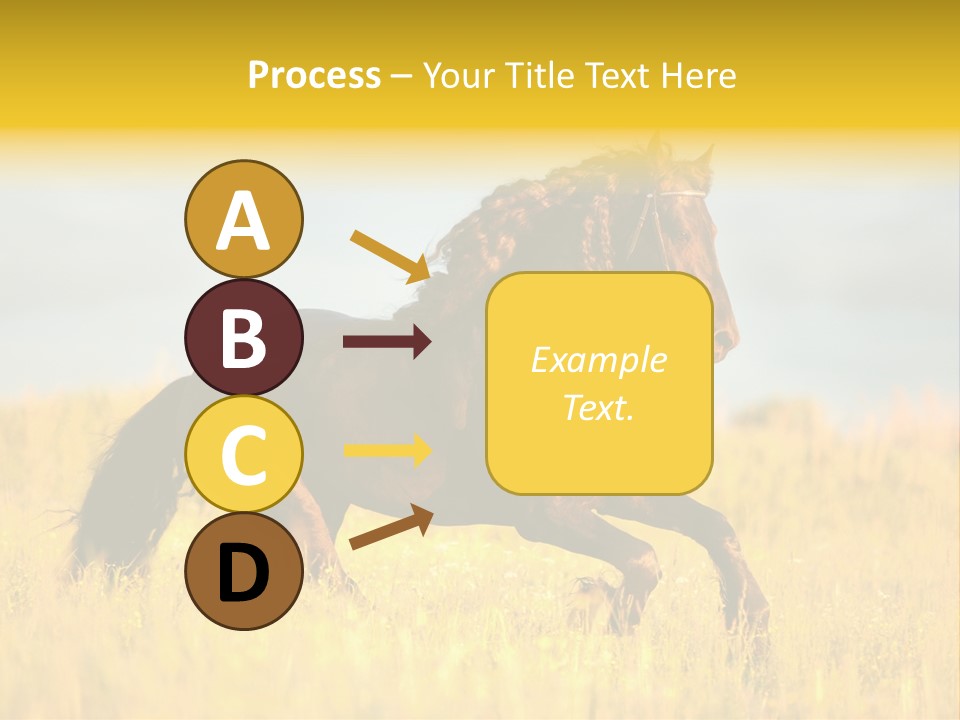 Process – Your Title Text Here

A

B

C

D

Example Text.